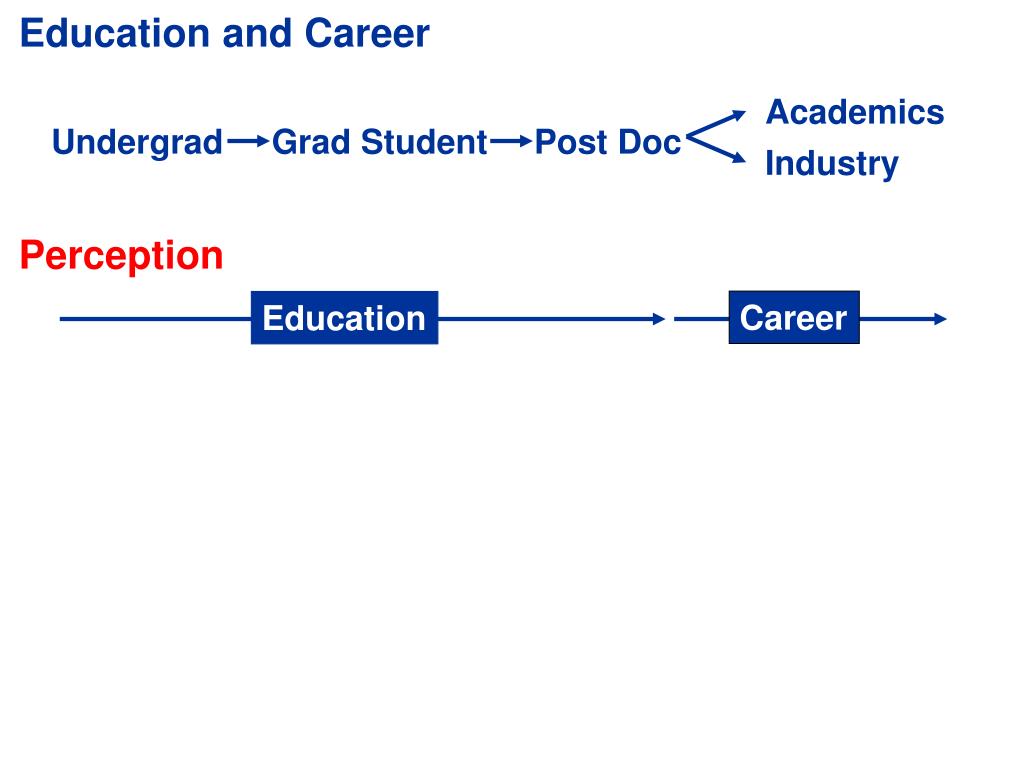 Education and Career

Undergrad → Grad Student → Post Doc

Academics

Industry

Perception

Education

Career